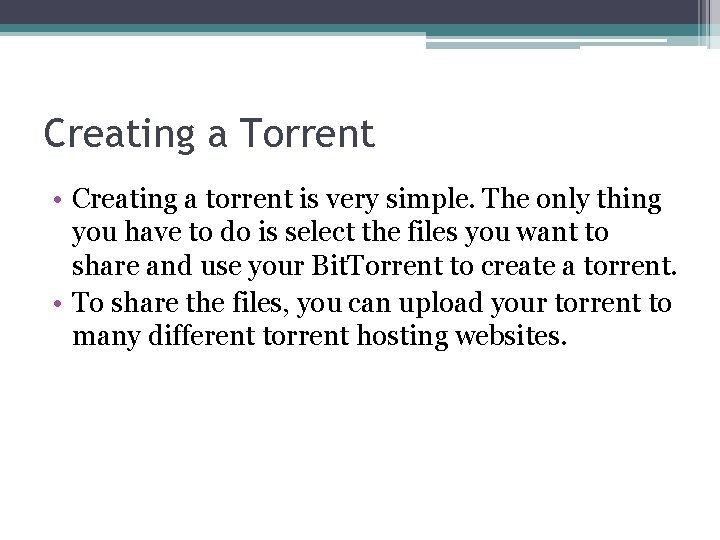 Creating a Torrent

• Creating a torrent is very simple. The only thing you have to do is select the files you want to share and use your BitTorrent to create a torrent.
• To share the files, you can upload your torrent to many different torrent hosting websites.